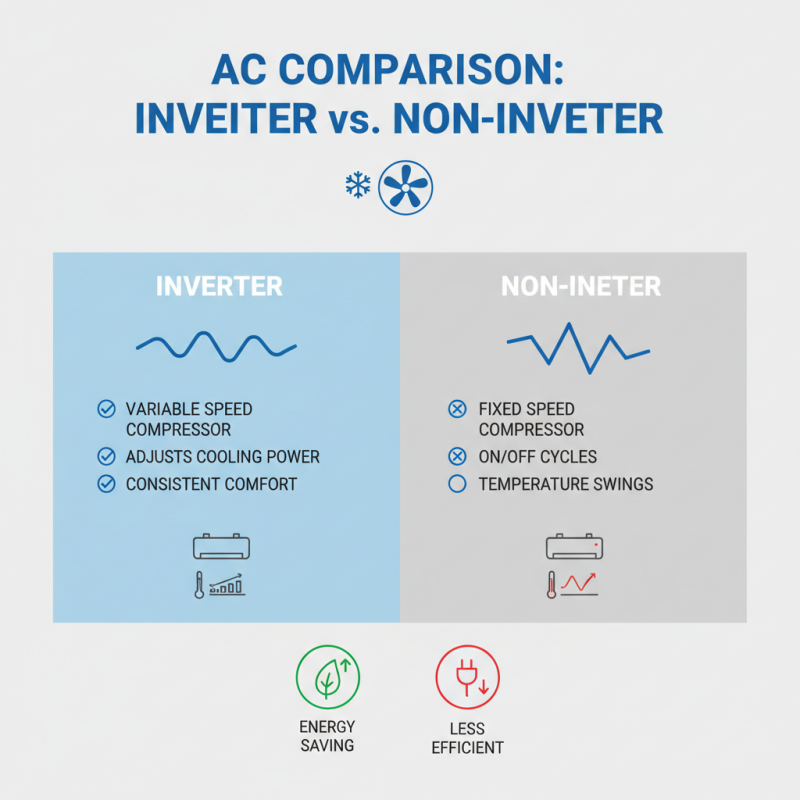 AC COMPARISON:
INVEITER vs. NON-INVETER

INVERTER

VARIABLE SPEED COMPRESSOR
ADJUSTS COOLING POWER
CONSISTENT COMFORT

NON-INETER

FIXED SPEED COMPRESSOR
ON/OFF CYCLES
TEMPERATURE SWINGS

ENERGY SAVING

LESS EFFICIENT